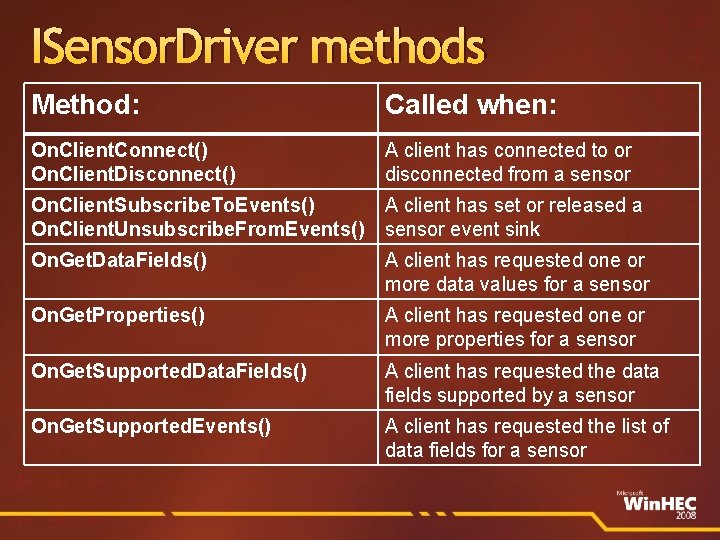 ISensorDriver methods

| Method: | Called when: |
|---|---|
| OnClientConnect() OnClientDisconnect() | A client has connected to or disconnected from a sensor |
| OnClientSubscribeToEvents() OnClientUnsubscribeFromEvents() | A client has set or released a sensor event sink |
| OnGetDataFields() | A client has requested one or more data values for a sensor |
| OnGetProperties() | A client has requested one or more properties for a sensor |
| OnGetSupportedDataFields() | A client has requested the data fields supported by a sensor |
| OnGetSupportedEvents() | A client has requested the list of data fields for a sensor |

Microsoft WinHEC 2008